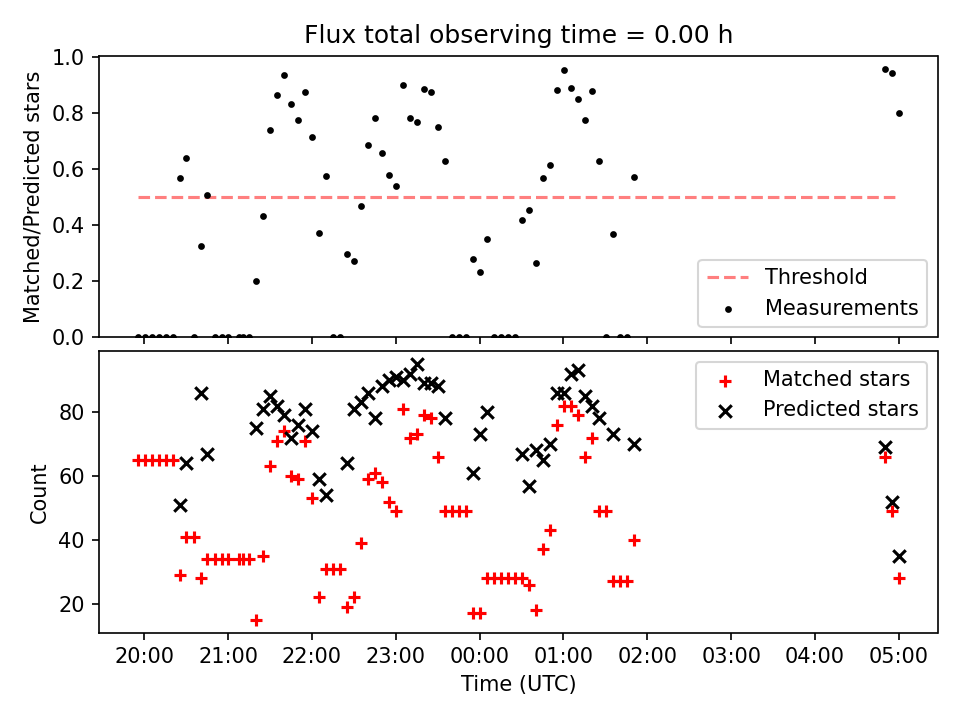 Flux total observing time = 0.00 h

Matched/Predicted stars

1.0
0.8
0.6
0.4
0.2
0.0

Threshold
Measurements

Count

80
60
40
20

Matched stars
Predicted stars

20:00 21:00 22:00 23:00 00:00 01:00 02:00 03:00 04:00 05:00

Time (UTC)